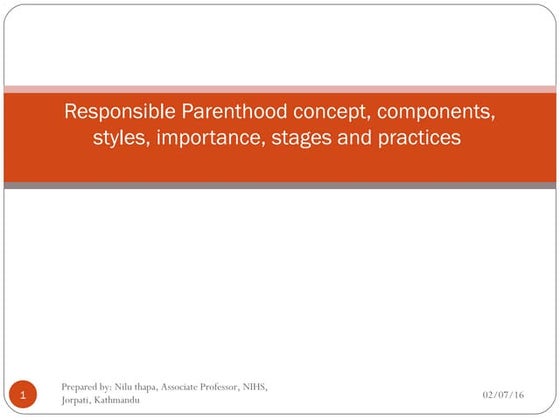 Responsible Parenthood concept, components, styles, importance, stages and practices

1

Prepared by: Nilu thapa, Associate Professor, NIHS, Jorpati, Kathmandu

02/07/16